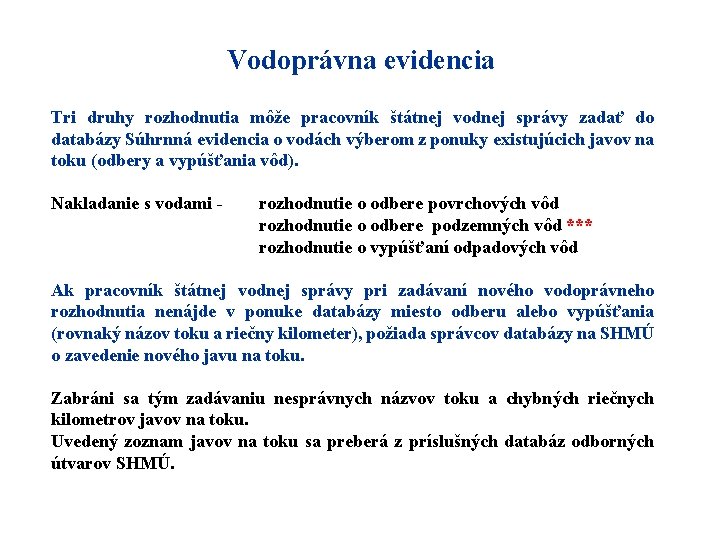 Vodoprávna evidencia

Tri druhy rozhodnutia môže pracovník štátnej vodnej správy zadať do databázy Súhrnná evidencia o vodách výberom z ponuky existujúcich javov na toku (odbery a vypúšťania vôd).

Nakladanie s vodami - rozhodnutie o odbere povrchových vôd
rozhodnutie o odbere podzemných vôd ***
rozhodnutie o vypúšťaní odpadových vôd

Ak pracovník štátnej vodnej správy pri zadávaní nového vodoprávneho rozhodnutia nenájde v ponuke databázy miesto odberu alebo vypúšťania (rovnaký názov toku a riečny kilometer), požiada správcov databázy na SHMÚ o zavedenie nového javu na toku.

Zabráni sa tým zadávaniu nesprávnych názvov toku a chybných riečnych kilometrov javov na toku.
Uvedený zoznam javov na toku sa preberá z príslušných databáz odborných útvarov SHMÚ.